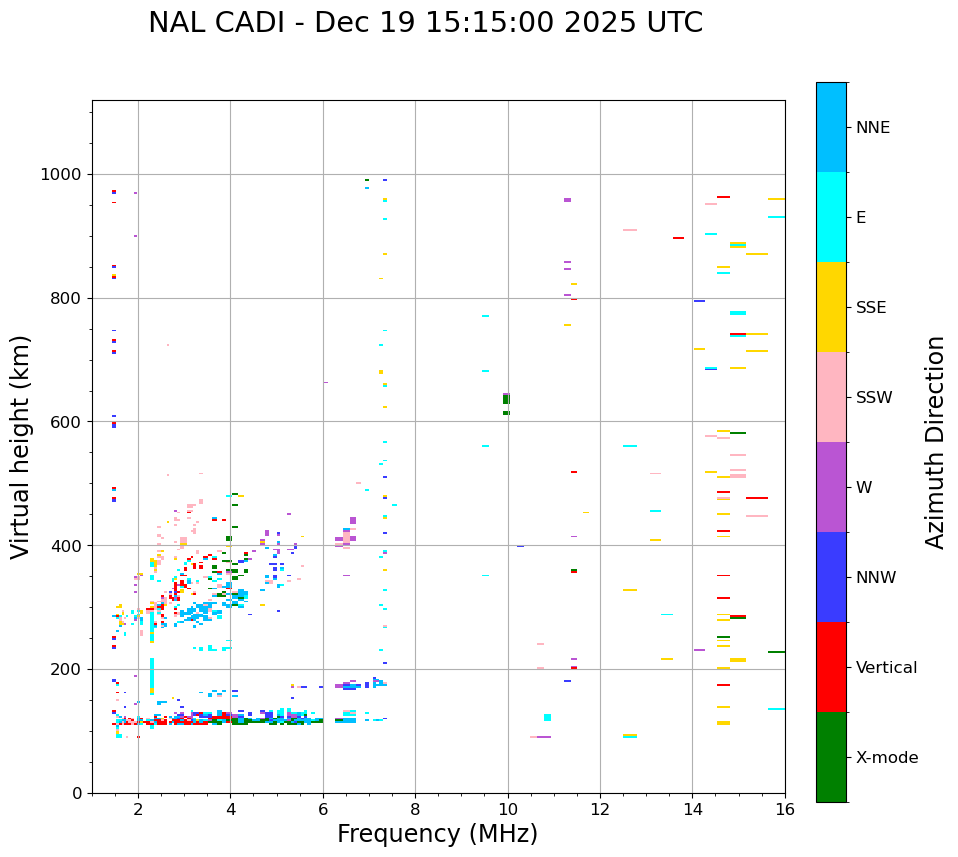 NAL CADI - Dec 19 15:15:00 2025 UTC

Virtual height (km)

1000
800
600
400
200
0

2
4
6
8
10
12
14
16

Frequency (MHz)

NNE
E
SSE
SSW
W
NNW
Vertical
X-mode

Azimuth Direction